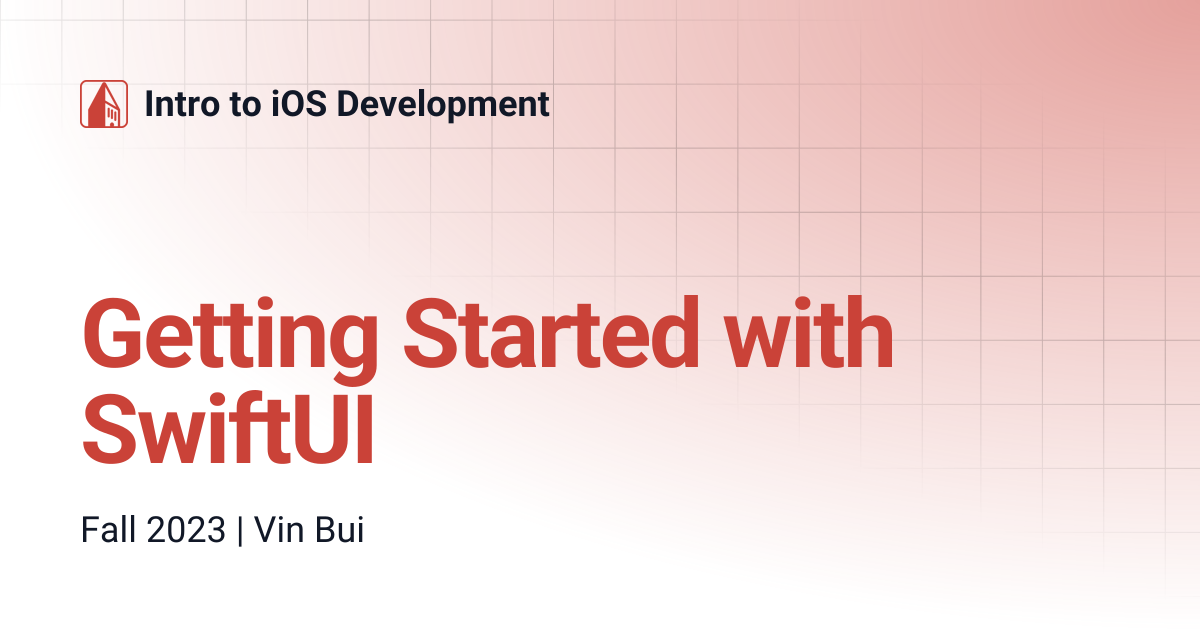 Intro to iOS Development

Getting Started with SwiftUI

Fall 2023 | Vin Bui